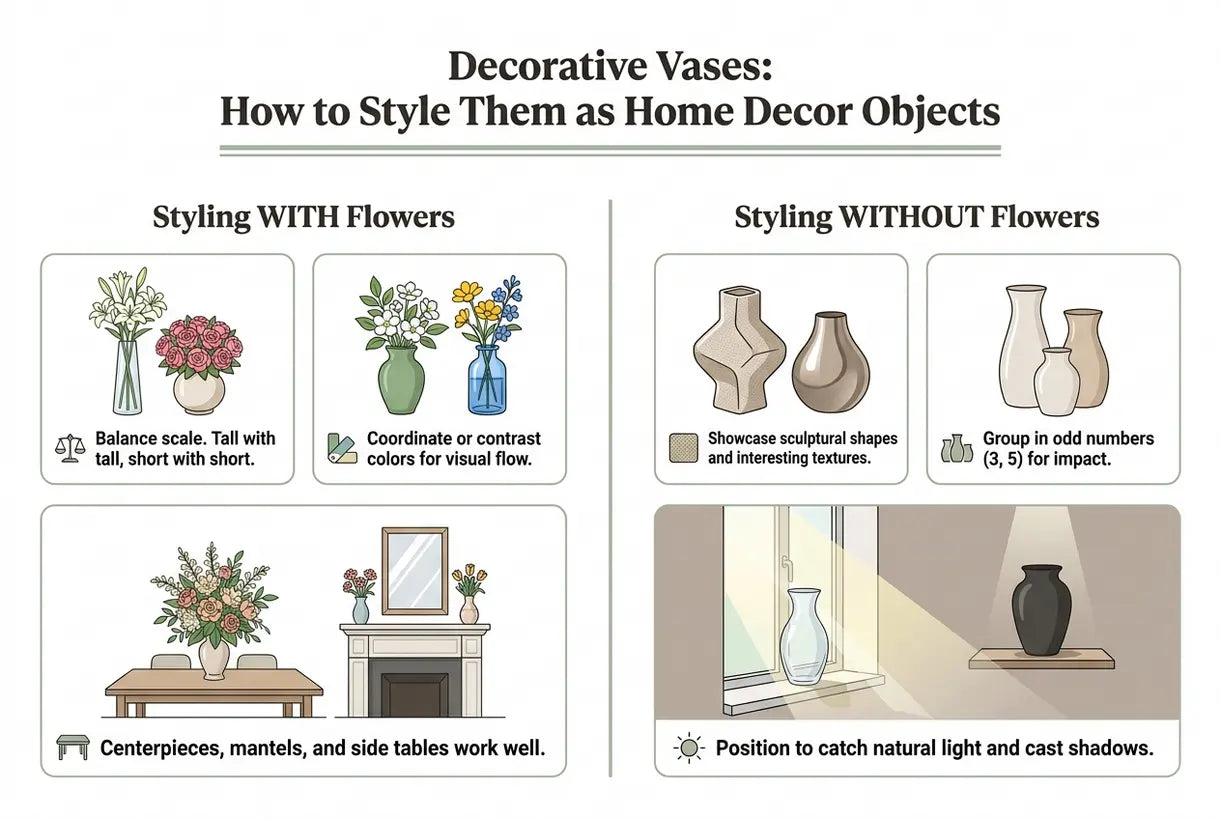 Decorative Vases:
How to Style Them as Home Decor Objects

Styling WITH Flowers

Balance scale. Tall with tall, short with short.

Coordinate or contrast colors for visual flow.

Centerpieces, mantels, and side tables work well.

Styling WITHOUT Flowers

Showcase sculptural shapes and interesting textures.

Group in odd numbers (3, 5) for impact.

Position to catch natural light and cast shadows.